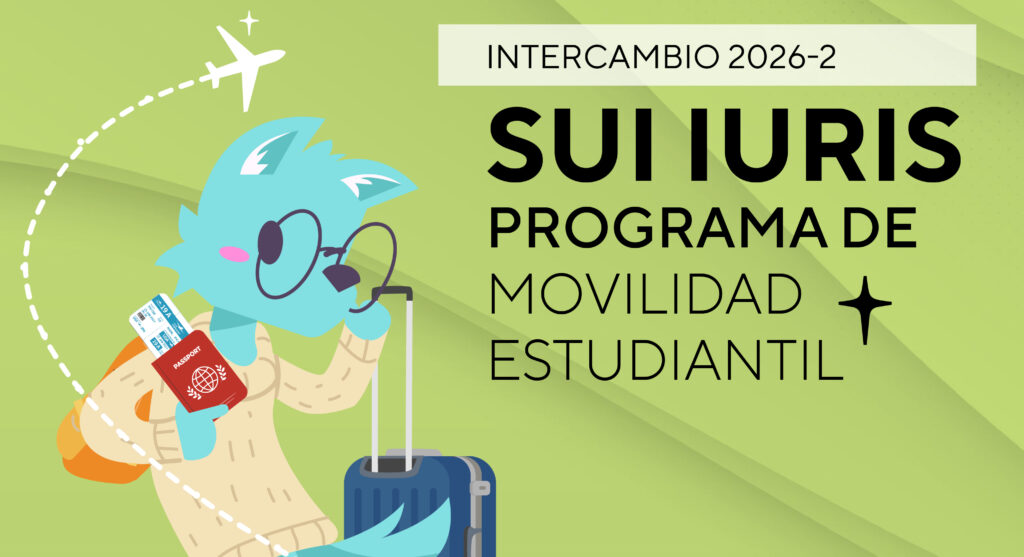 INTERCAMBIO 2026-2

SUI IURIS
PROGRAMA DE
MOVILIDAD
ESTUDIANTIL

PASSPORT